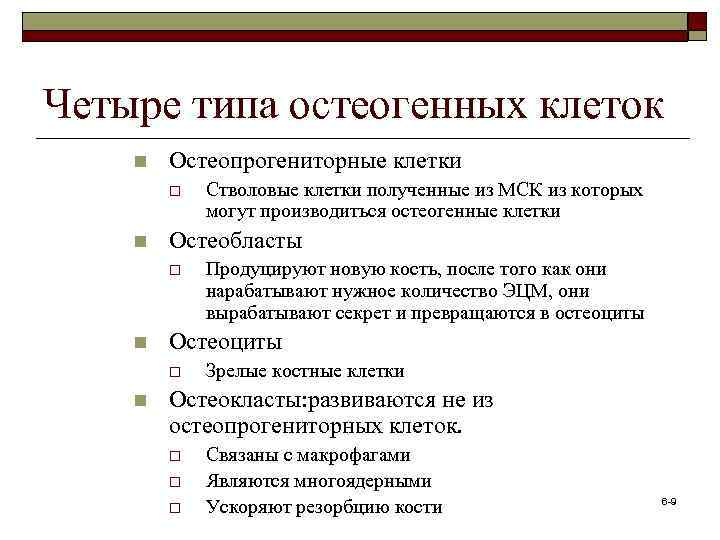 Четыре типа остеогенных клеток

Остеопрогениторные клетки

Стволовые клетки полученные из МСК из которых могут производиться остеогенные клетки

Остеобласты

Продуцируют новую кость, после того как они нарабатывают нужное количество ЭЦМ, они вырабатывают секрет и превращаются в остеоциты

Остеоциты

Зрелые костные клетки

Остеокласты:развиваются не из остеопрогениторных клеток.

Связаны с макрофагами

Являются многоядерными

Ускоряют резорбцию кости

6-9